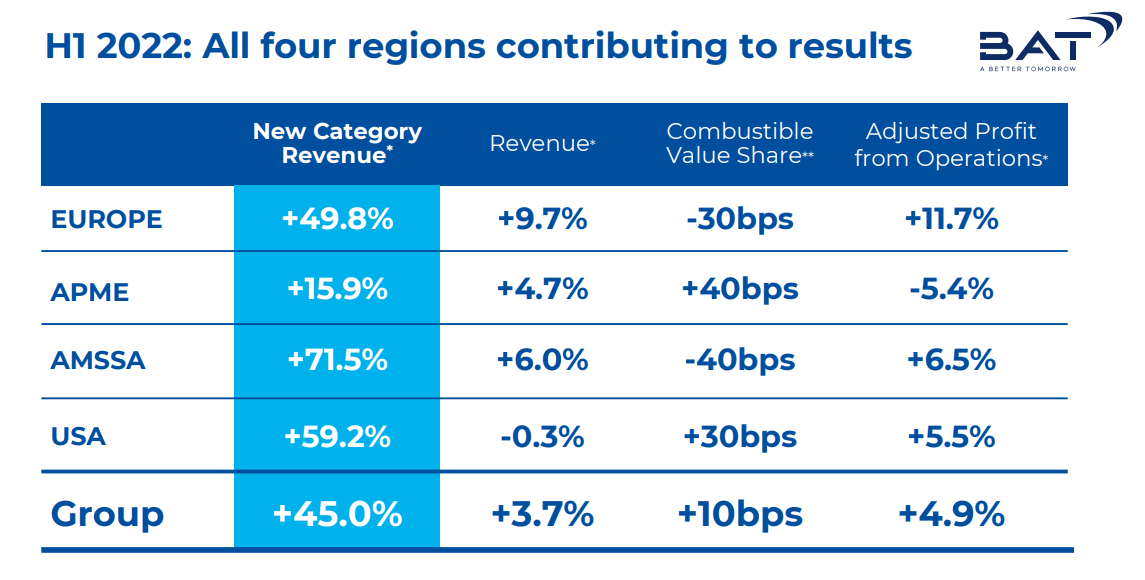 H1 2022: All four regions contributing to results

BAT
A BETTER TOMORROW

| | New Category Revenue* | Revenue* | Combustible Value Share** | Adjusted Profit from Operations* |
|---|---|---|---|---|
| EUROPE | +49.8% | +9.7% | -30bps | +11.7% |
| APME | +15.9% | +4.7% | +40bps | -5.4% |
| AMSSA | +71.5% | +6.0% | -40bps | +6.5% |
| USA | +59.2% | -0.3% | +30bps | +5.5% |
| Group | +45.0% | +3.7% | +10bps | +4.9% |